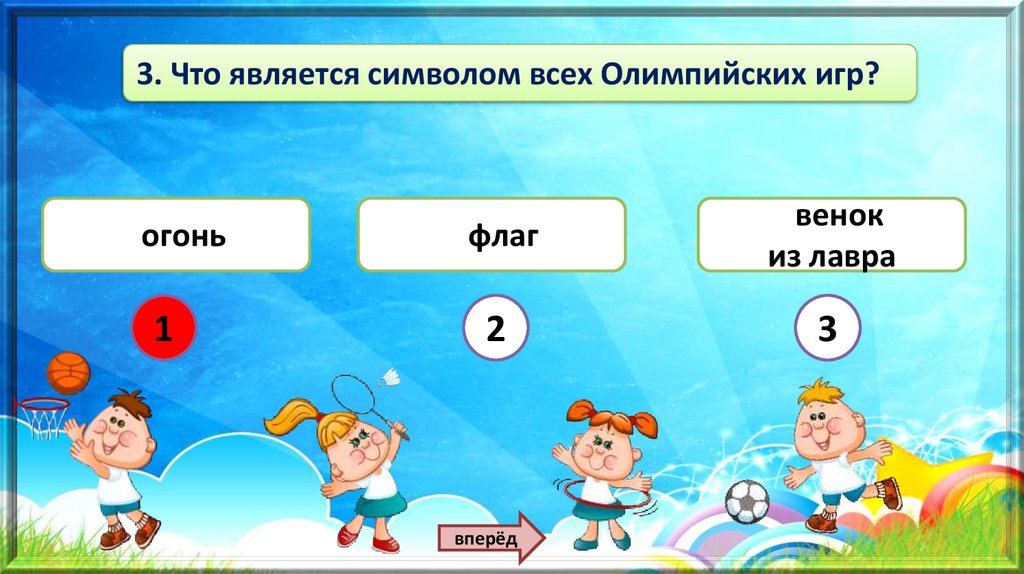 3. Что является символом всех Олимпийских игр?

огонь

флаг

венок из лавра

1

2

3

вперёд